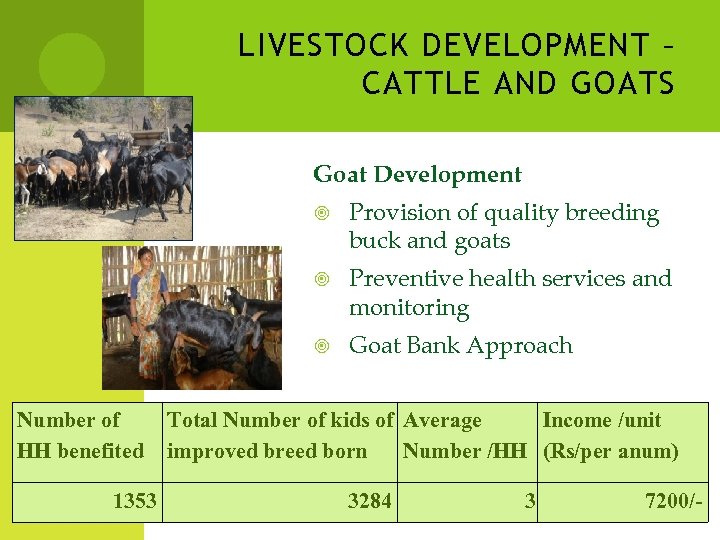 LIVESTOCK DEVELOPMENT – CATTLE AND GOATS

Goat Development

Provision of quality breeding buck and goats

Preventive health services and monitoring

Goat Bank Approach

| Number of HH benefited | Total Number of kids of improved breed born | Average Number /HH | Income /unit (Rs/per anum) |
|---|---|---|---|
| 1353 | 3284 | 3 | 7200/- |